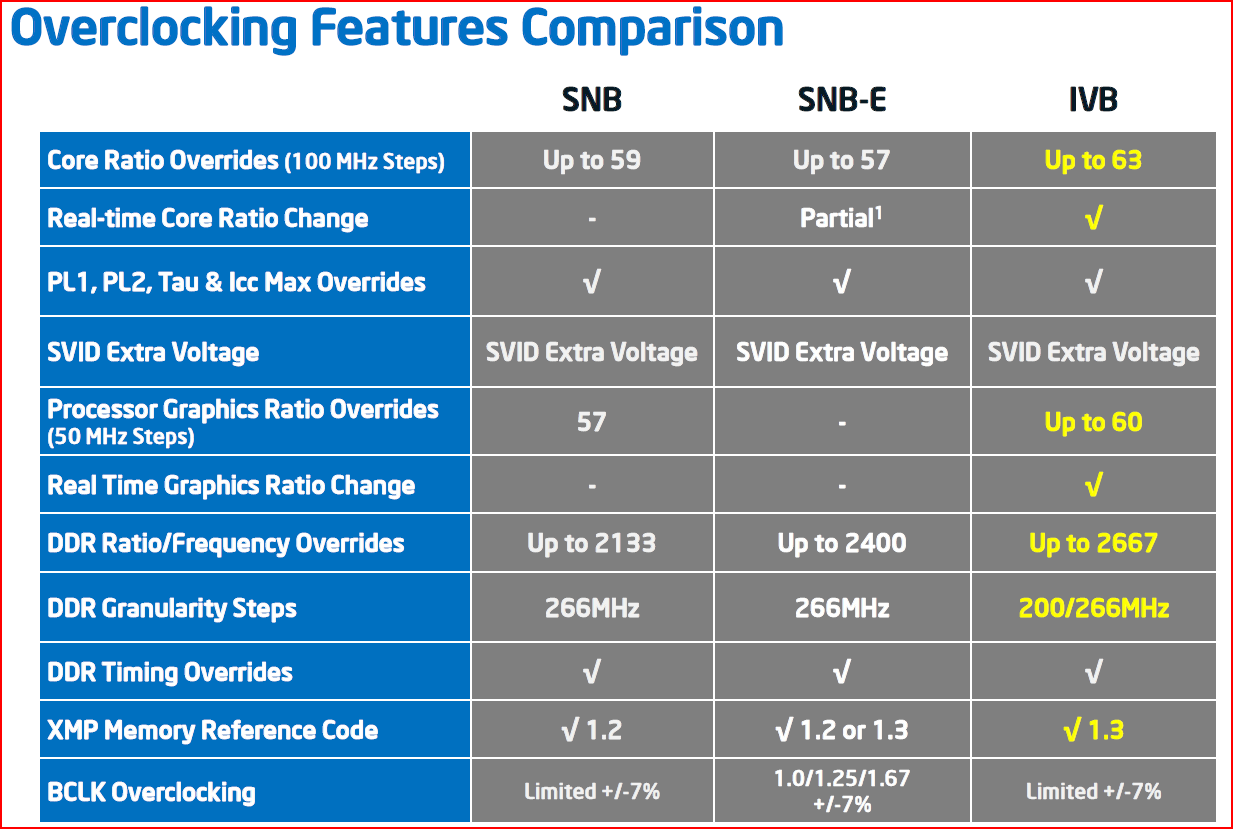 Overclocking Features Comparison

| | SNB | SNB-E | IVB |
|---|---|---|---|
| Core Ratio Overrides (100 MHz Steps) | Up to 59 | Up to 57 | Up to 63 |
| Real-time Core Ratio Change | - | Partial$^1$ | √ |
| PL1, PL2, Tau & Icc Max Overrides | √ | √ | √ |
| SVID Extra Voltage | SVID Extra Voltage | SVID Extra Voltage | SVID Extra Voltage |
| Processor Graphics Ratio Overrides (50 MHz Steps) | 57 | - | Up to 60 |
| Real Time Graphics Ratio Change | - | - | √ |
| DDR Ratio/Frequency Overrides | Up to 2133 | Up to 2400 | Up to 2667 |
| DDR Granularity Steps | 266MHz | 266MHz | 200/266MHz |
| DDR Timing Overrides | √ | √ | √ |
| XMP Memory Reference Code | √ 1.2 | √ 1.2 or 1.3 | √ 1.3 |
| BCLK Overclocking | Limited +/-7% | 1.0/1.25/1.67 +/-7% | Limited +/-7% |